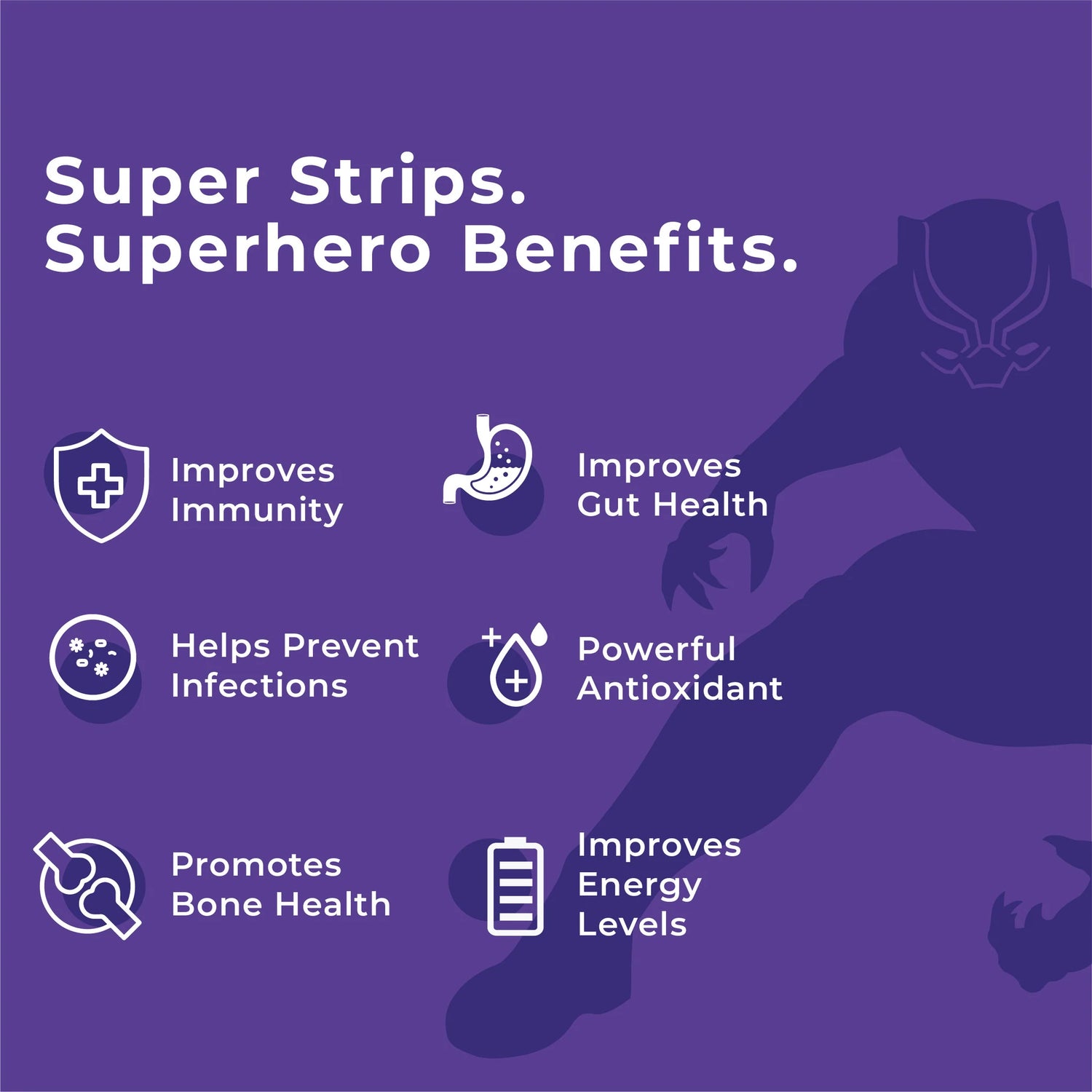 Super Strips.
Superhero Benefits.

Improves Immunity

Improves Gut Health

Helps Prevent Infections

Powerful Antioxidant

Promotes Bone Health

Improves Energy Levels